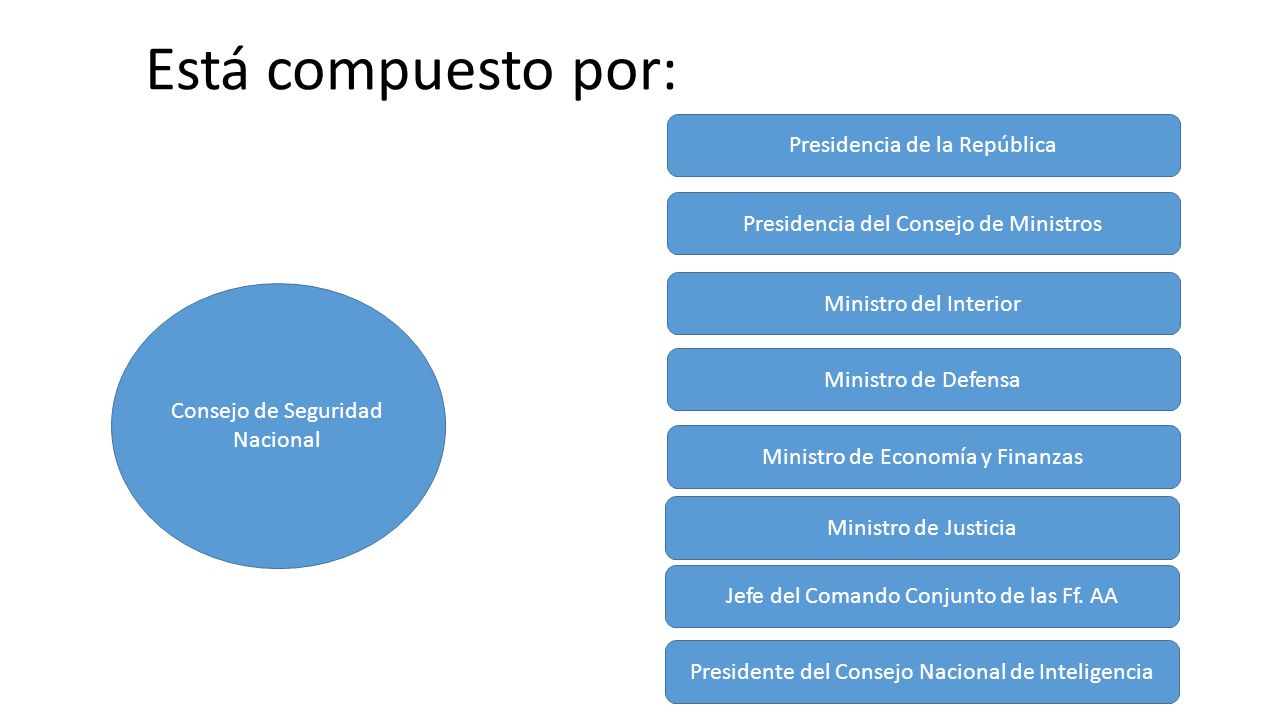 Está compuesto por:

Consejo de Seguridad Nacional

Presidencia de la República

Presidencia del Consejo de Ministros

Ministro del Interior

Ministro de Defensa

Ministro de Economía y Finanzas

Ministro de Justicia

Jefe del Comando Conjunto de las Ff. AA

Presidente del Consejo Nacional de Inteligencia